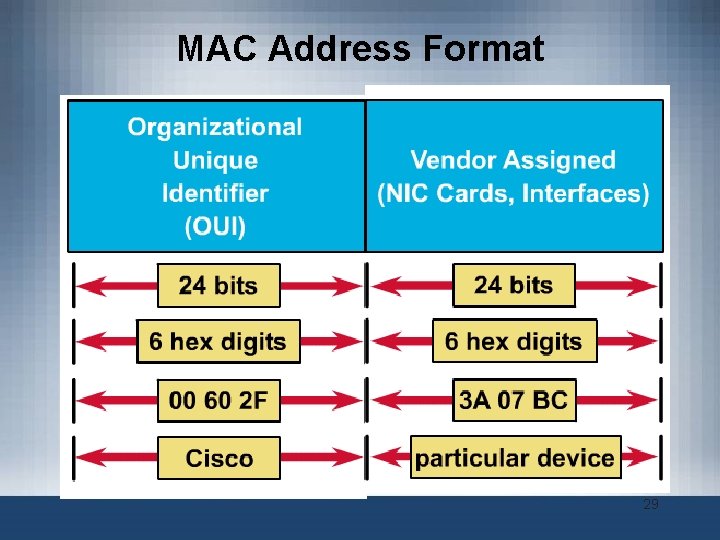 MAC Address Format

| Organizational Unique Identifier (OUI) | Vendor Assigned (NIC Cards, Interfaces) |
|---|---|
| 24 bits | 24 bits |
| 6 hex digits | 6 hex digits |
| 00 60 2F | 3A 07 BC |
| Cisco | particular device |

29